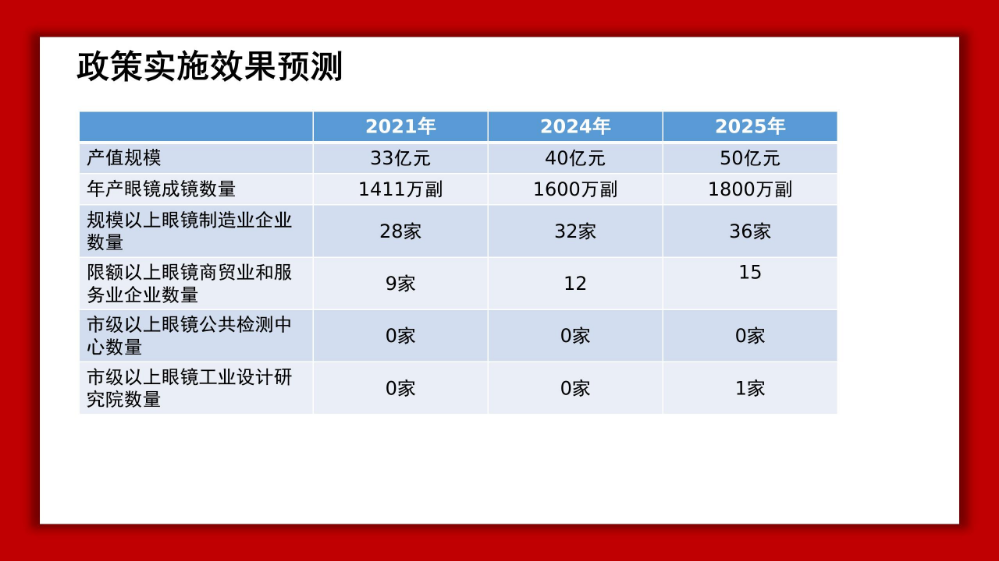 政策实施效果预测

|  | 2021年 | 2024年 | 2025年 |
|---|---|---|---|
| 产值规模 | 33亿元 | 40亿元 | 50亿元 |
| 年产眼镜成镜数量 | 1411万副 | 1600万副 | 1800万副 |
| 规模以上眼镜制造业企业数量 | 28家 | 32家 | 36家 |
| 限额以上眼镜商贸业和服务业企业数量 | 9家 | 12 | 15 |
| 市级以上眼镜公共检测中心数量 | 0家 | 0家 | 0家 |
| 市级以上眼镜工业设计研究院数量 | 0家 | 0家 | 1家 |